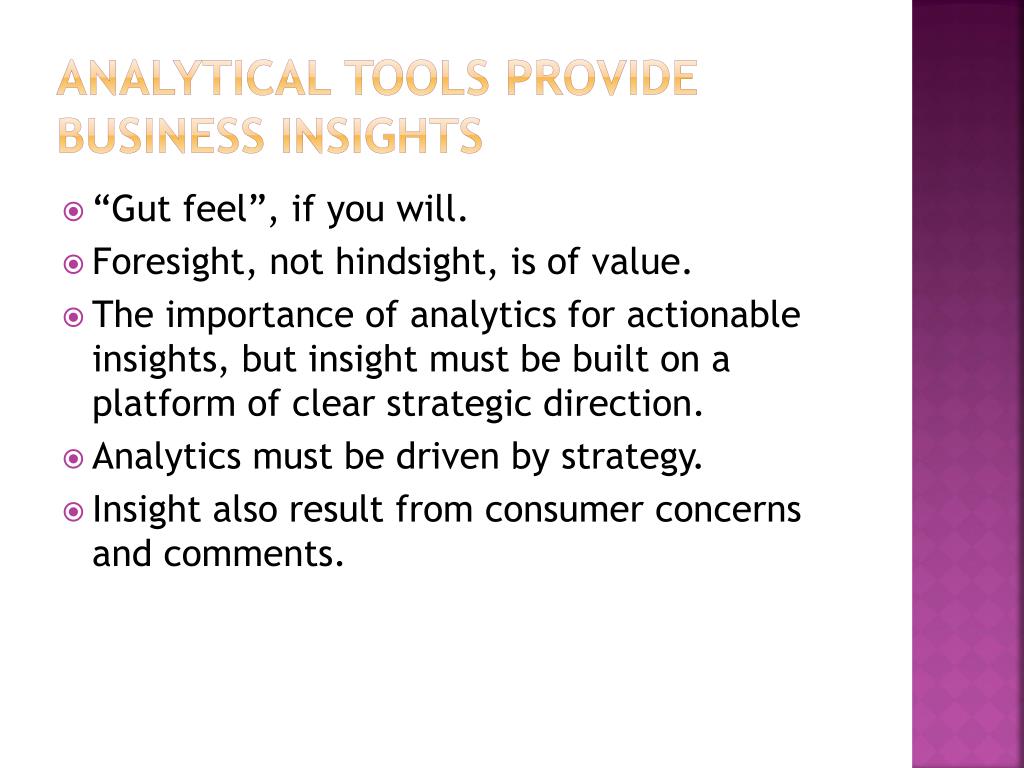 ANALYTICAL TOOLS PROVIDE BUSINESS INSIGHTS

“Gut feel”, if you will.

Foresight, not hindsight, is of value.

The importance of analytics for actionable insights, but insight must be built on a platform of clear strategic direction.

Analytics must be driven by strategy.

Insight also result from consumer concerns and comments.